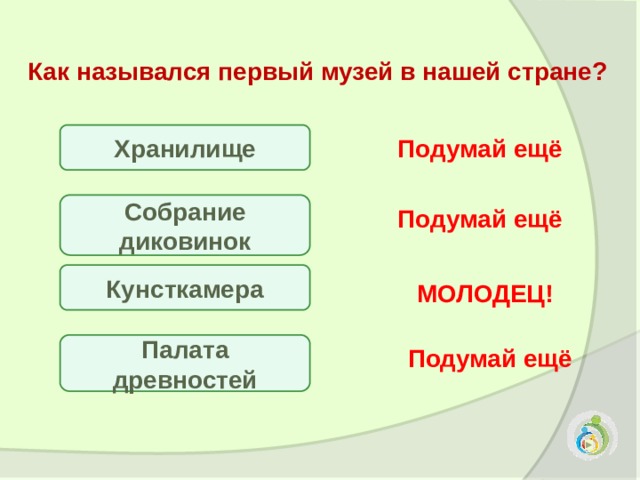 Как назывался первый музей в нашей стране?

Хранилище

Подумай ещё

Собрание диковинок

Подумай ещё

Кунсткамера

МОЛОДЕЦ!

Палата древностей

Подумай ещё